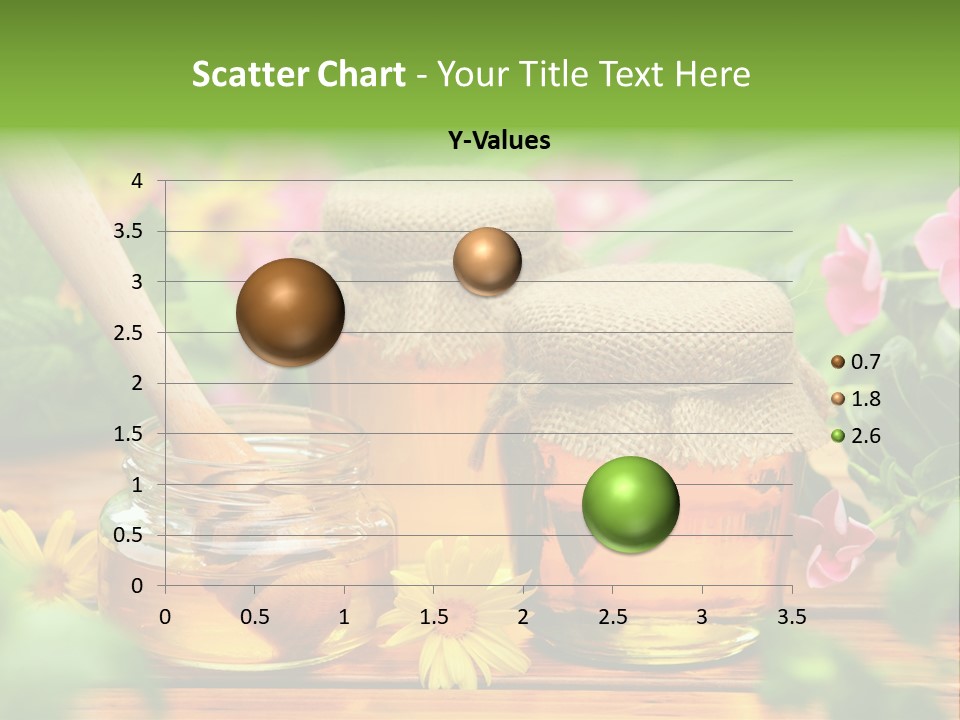 Scatter Chart - Your Title Text Here

Y-Values

4
3.5
3
2.5
2
1.5
1
0.5
0

0 0.5 1 1.5 2 2.5 3 3.5

0.7
1.8
2.6